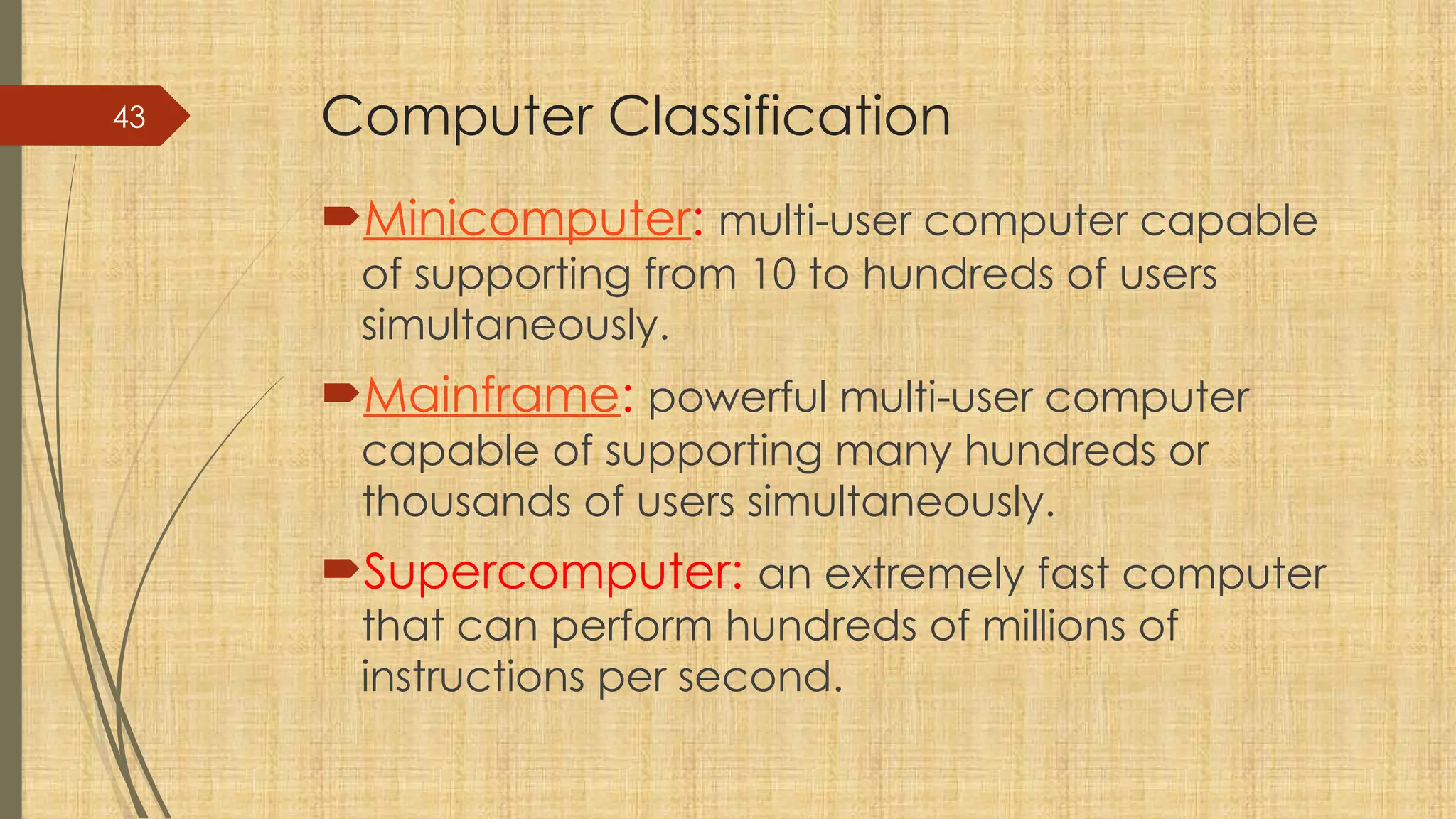 43

Computer Classification

Minicomputer: multi-user computer capable of supporting from 10 to hundreds of users simultaneously.

Mainframe: powerful multi-user computer capable of supporting many hundreds or thousands of users simultaneously.

Supercomputer: an extremely fast computer that can perform hundreds of millions of instructions per second.